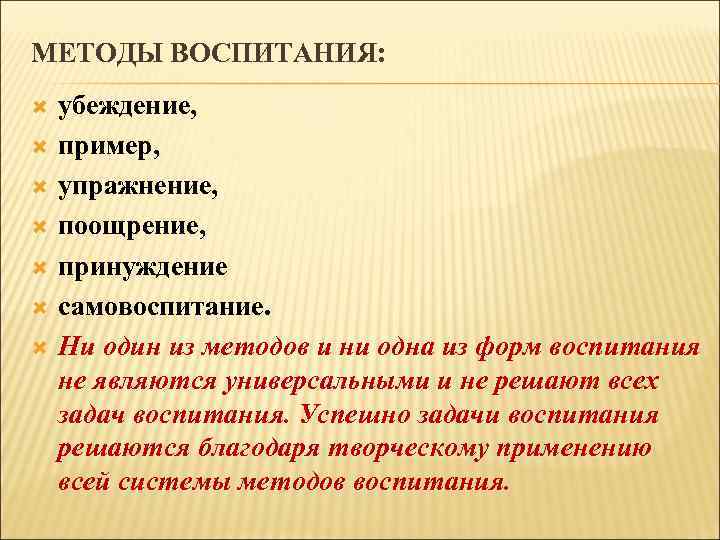 МЕТОДЫ ВОСПИТАНИЯ:

убеждение,
пример,
упражнение,
поощрение,
принуждение
самовоспитание.
Ни один из методов и ни одна из форм воспитания не являются универсальными и не решают всех задач воспитания. Успешно задачи воспитания решаются благодаря творческому применению всей системы методов воспитания.